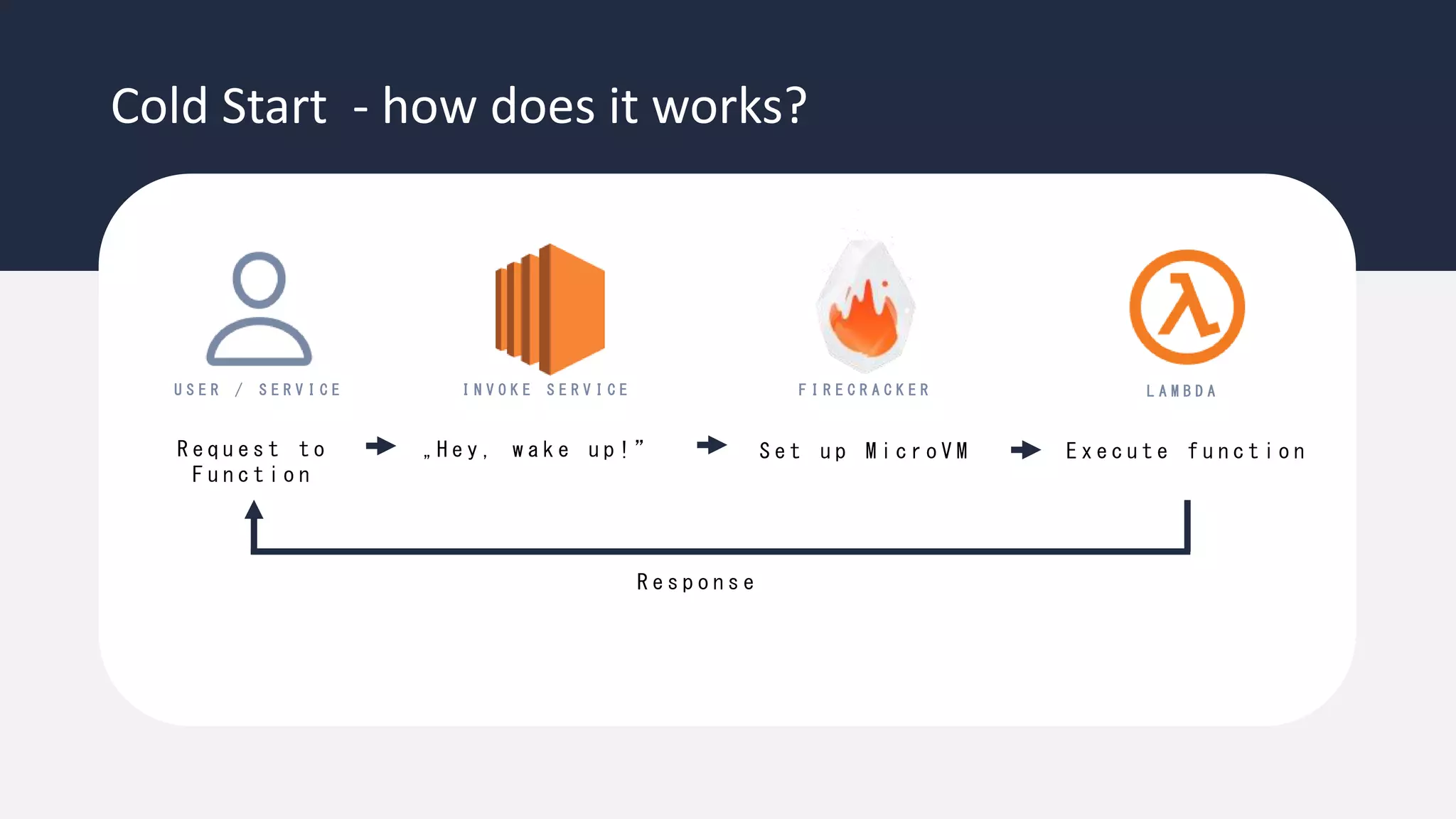 Cold Start - how does it works?

USER / SERVICE

INVOKE SERVICE

FIRECRACKER

LAMBDA

Request to Function

„Hey, wake up!”

Set up MicroVM

Execute function

Response